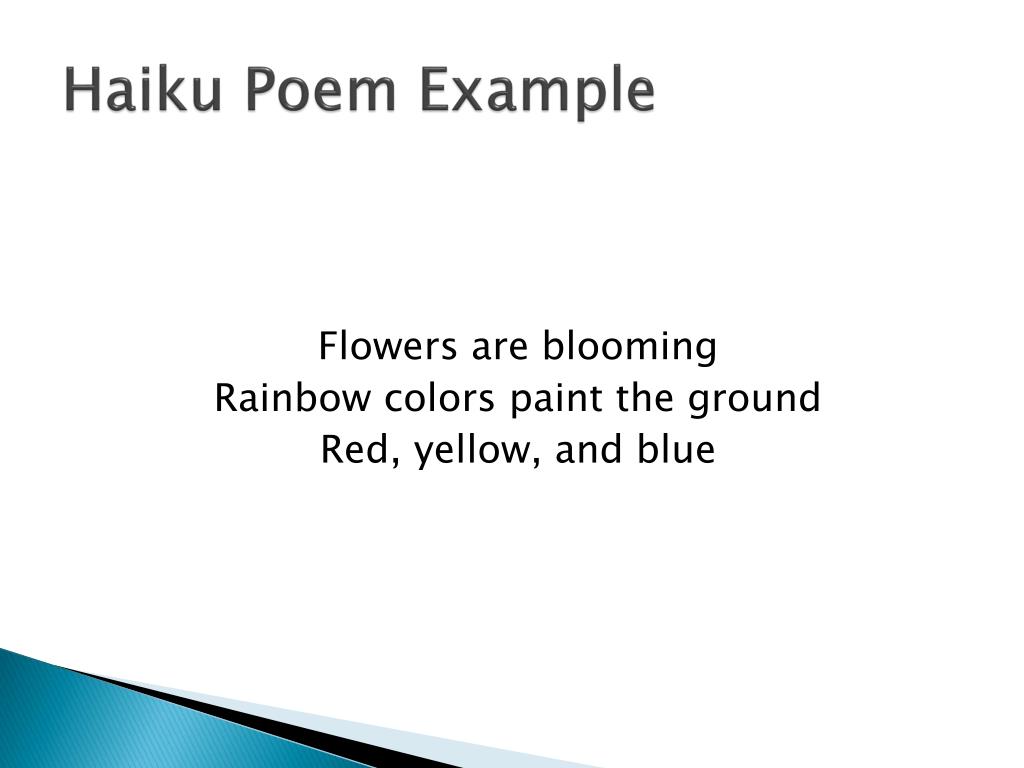 Haiku Poem Example

Flowers are blooming
Rainbow colors paint the ground
Red, yellow, and blue